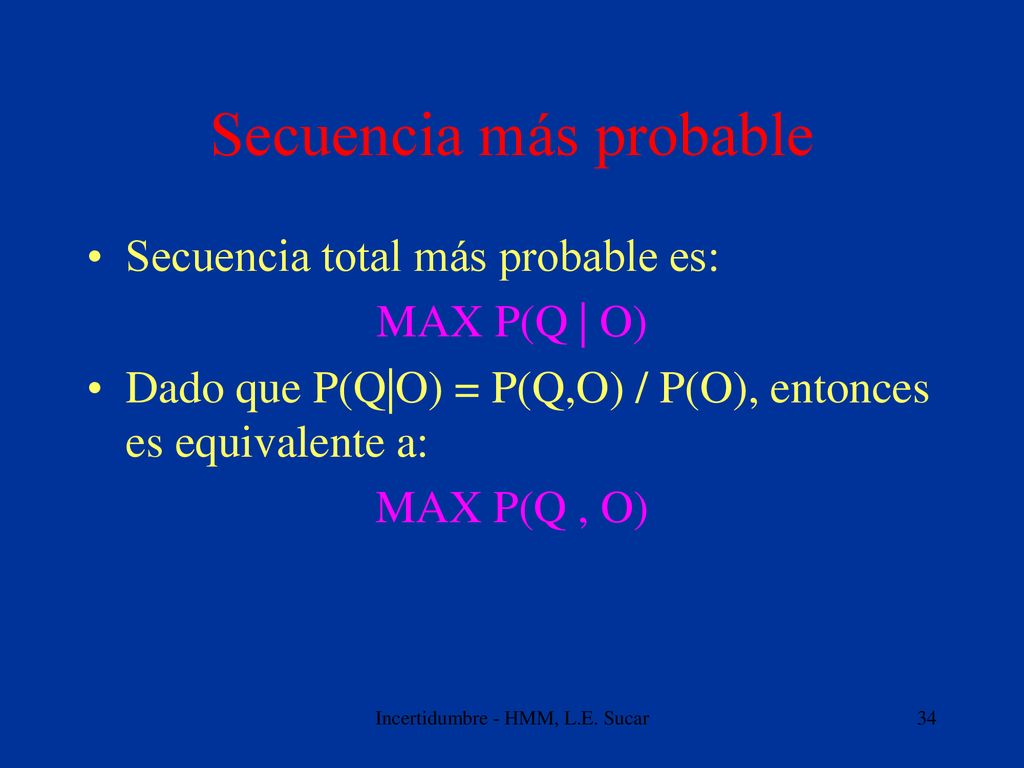 Secuencia más probable

• Secuencia total más probable es:

MAX P(Q | O)

• Dado que P(Q|O) = P(Q,O) / P(O), entonces es equivalente a:

MAX P(Q , O)

Incertidumbre - HMM, L.E. Sucar

34